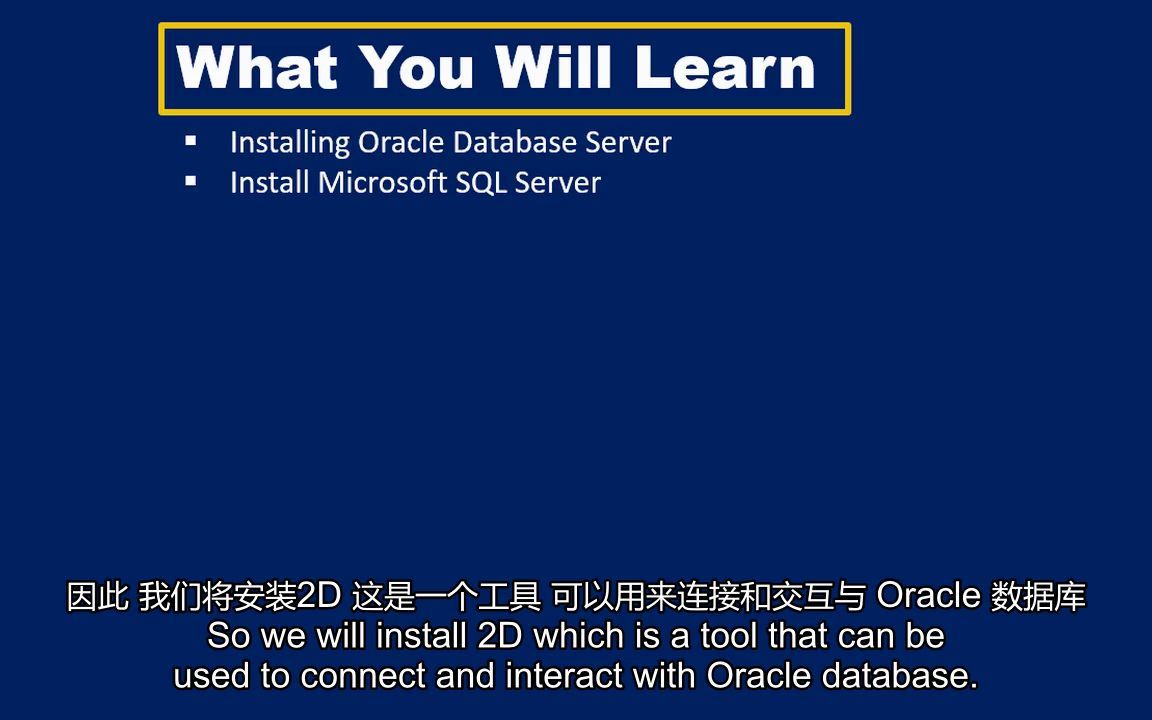 What You Will Learn

▪ Installing Oracle Database Server
▪ Install Microsoft SQL Server

因此 我们将安装2D 这是一个工具 可以用来连接和交互与 Oracle 数据库
So we will install 2D which is a tool that can be used to connect and interact with Oracle database.